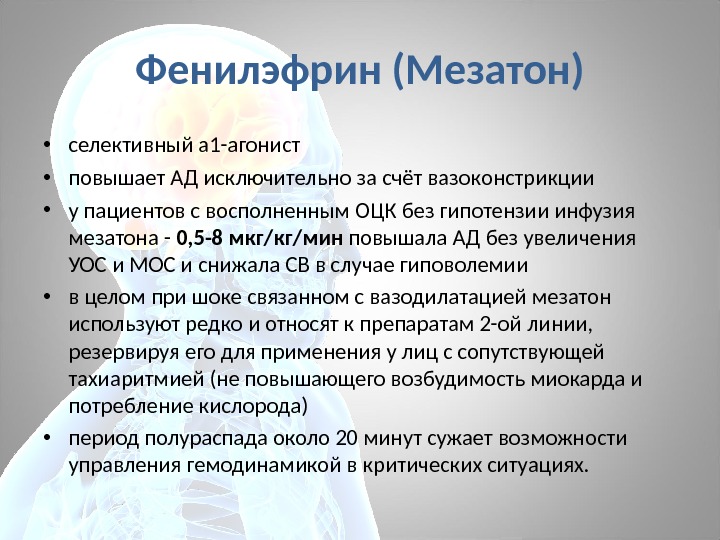 Фенилэфрин (Мезатон)

• селективный а1-агонист
• повышает АД исключительно за счёт вазоконстрикции
• у пациентов с восполненным ОЦК без гипотензии инфузия мезатона - 0,5-8 мкг/кг/мин повышала АД без увеличения УОС и МОС и снижала СВ в случае гиповолемии
• в целом при шоке связанном с вазодилатацией мезатон используют редко и относят к препаратам 2-ой линии, резервируя его для применения у лиц с сопутствующей тахиаритмией (не повышающего возбудимость миокарда и потребление кислорода)
• период полураспада около 20 минут сужает возможности управления гемодинамикой в критических ситуациях.